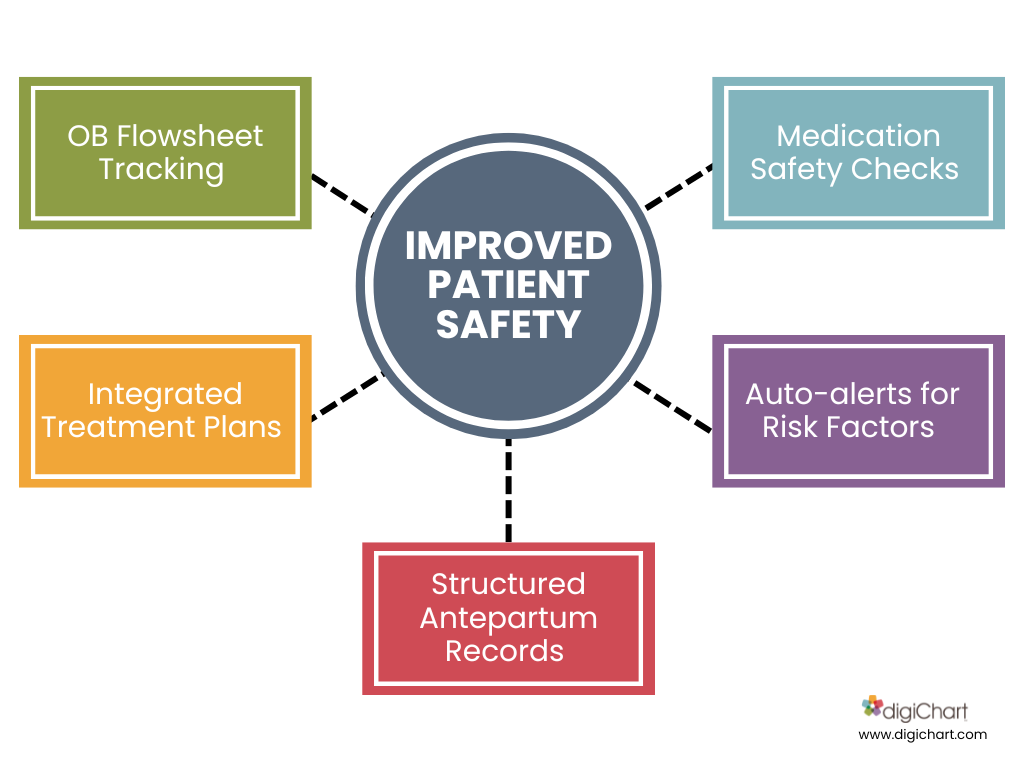 OB Flowsheet Tracking

Medication Safety Checks

IMPROVED PATIENT SAFETY

Integrated Treatment Plans

Auto-alerts for Risk Factors

Structured Antepartum Records

digiChart
www.digichart.com